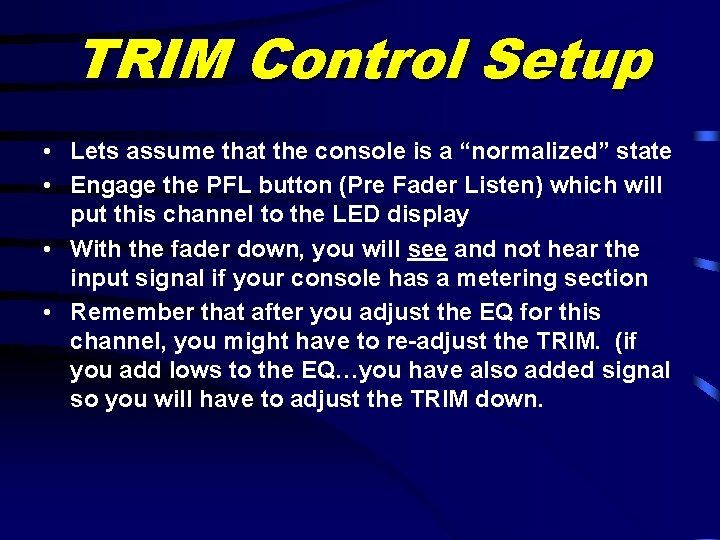 TRIM Control Setup

• Lets assume that the console is a “normalized” state
• Engage the PFL button (Pre Fader Listen) which will put this channel to the LED display
• With the fader down, you will see and not hear the input signal if your console has a metering section
• Remember that after you adjust the EQ for this channel, you might have to re-adjust the TRIM. (if you add lows to the EQ…you have also added signal so you will have to adjust the TRIM down.